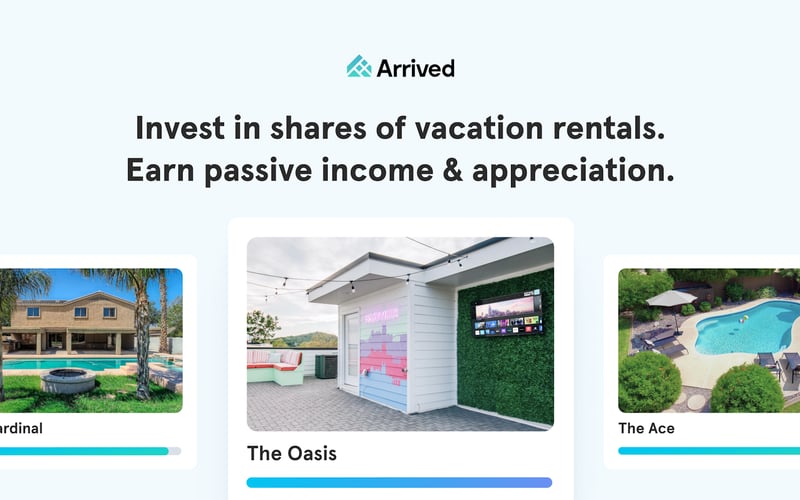 Arrived

Invest in shares of vacation rentals. Earn passive income & appreciation.

ardinal

The Oasis

The Ace